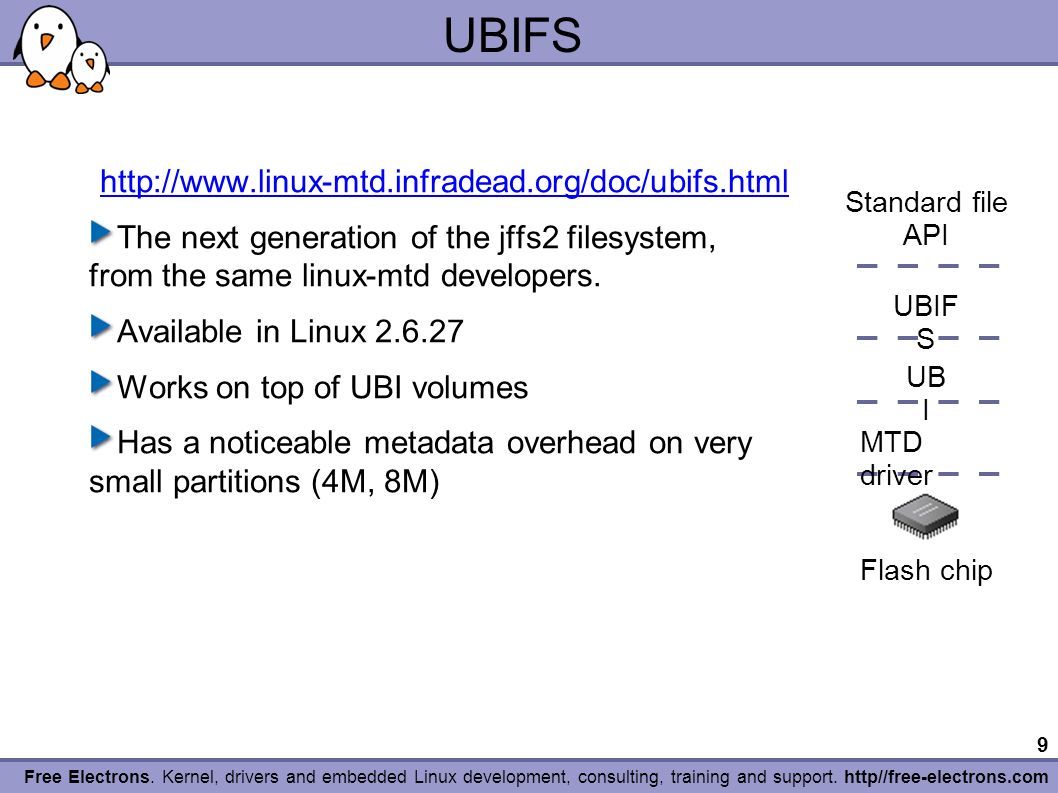 UBIFS

http://www.linux-mtd.infradead.org/doc/ubifs.html

The next generation of the jffs2 filesystem, from the same linux-mtd developers.

Available in Linux 2.6.27

Works on top of UBI volumes

Has a noticeable metadata overhead on very small partitions (4M, 8M)

Standard file API

UBIF S

UB I

MTD driver

Flash chip

9

Free Electrons. Kernel, drivers and embedded Linux development, consulting, training and support. http//free-electrons.com